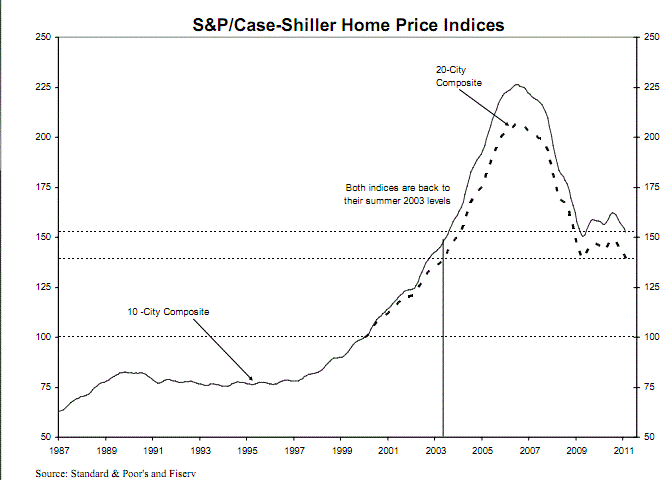 S&P/Case-Shiller Home Price Indices

250
225
200
175
150
125
100
75
50

250
225
200
175
150
125
100
75
50

20-City Composite

Both indices are back to their summer 2003 levels

10 -City Composite

1987 1989 1991 1993 1995 1997 1999 2001 2003 2005 2007 2009 2011

Source: Standard & Poor's and Fiserv